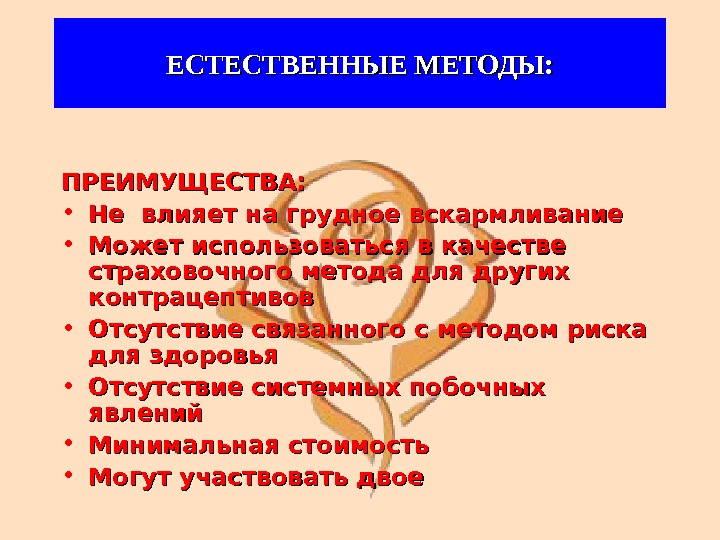 ЕСТЕСТВЕННЫЕ МЕТОДЫ:

ПРЕИМУЩЕСТВА:
• Не влияет на грудное вскармливание
• Может использоваться в качестве страховочного метода для других контрацептивов
• Отсутствие связанного с методом риска для здоровья
• Отсутствие системных побочных явлений
• Минимальная стоимость
• Могут участвовать двое